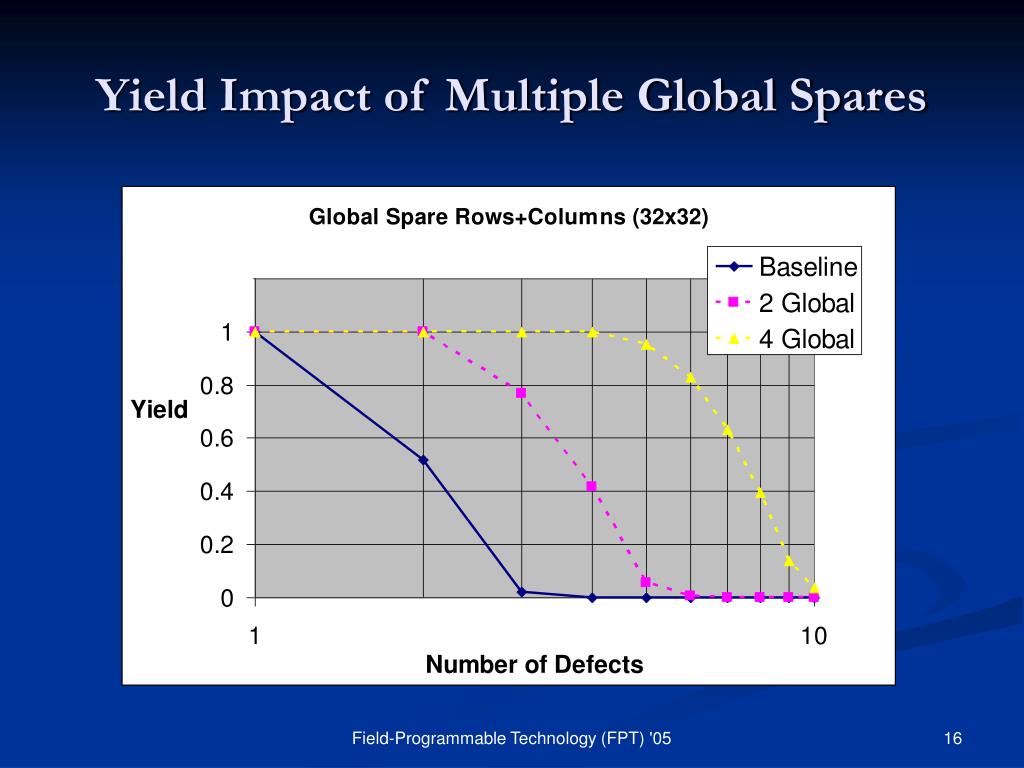 Yield Impact of Multiple Global Spares

Global Spare Rows+Columns (32x32)

Baseline
2 Global
4 Global

Yield

1
0.8
0.6
0.4
0.2
0

1
10

Number of Defects

Field-Programmable Technology (FPT) '05

16